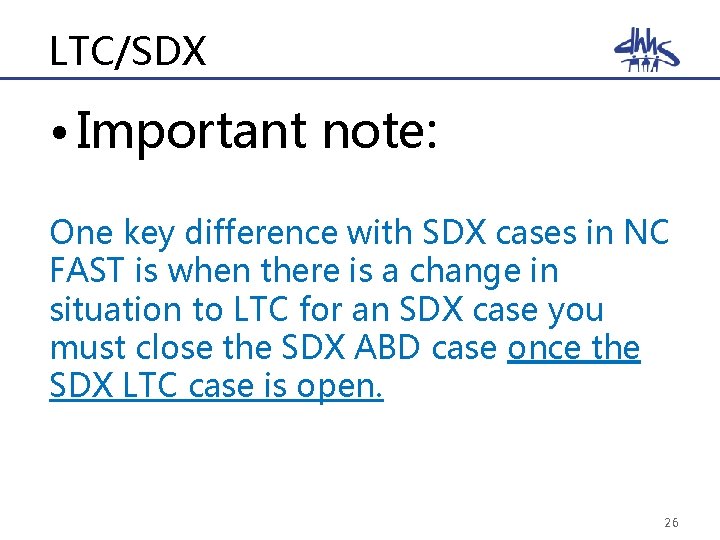 LTC/SDX

dhhs

• Important note:

One key difference with SDX cases in NC FAST is when there is a change in situation to LTC for an SDX case you must close the SDX ABD case once the SDX LTC case is open.

26